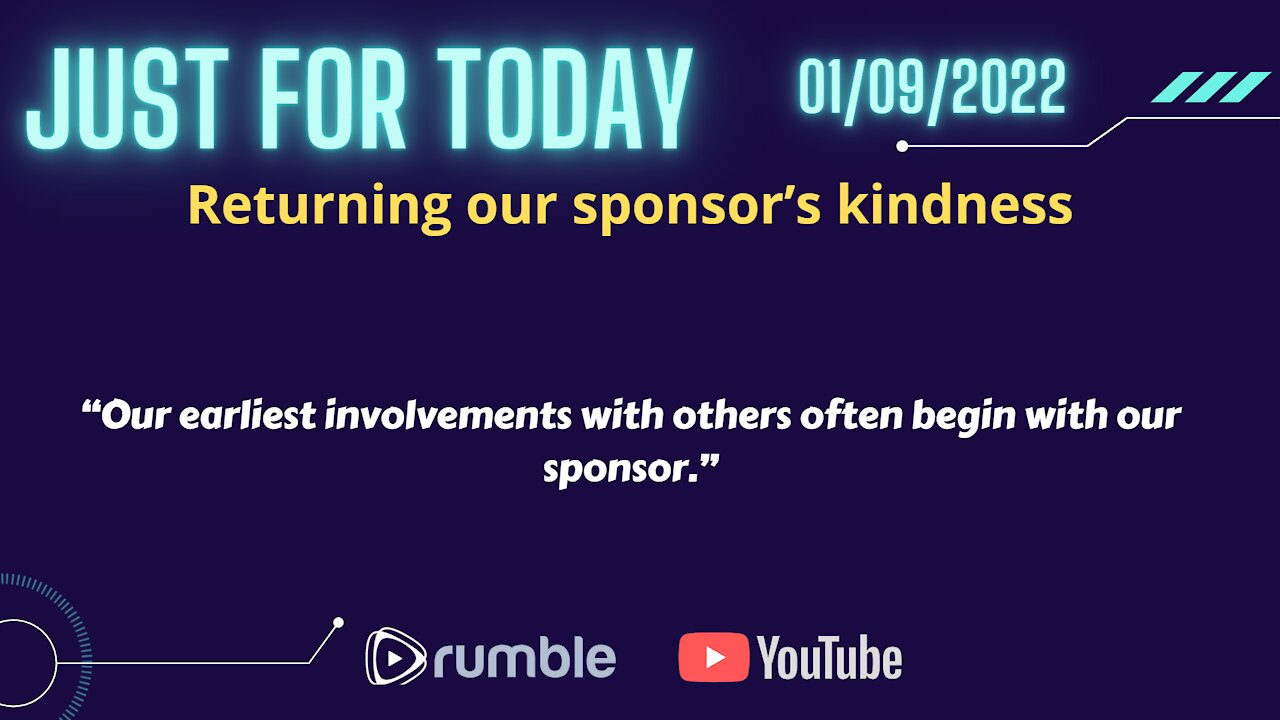 JUST FOR TODAY

01/09/2022

Returning our sponsor's kindness

"Our earliest involvements with others often begin with our sponsor."

rumble

YouTube